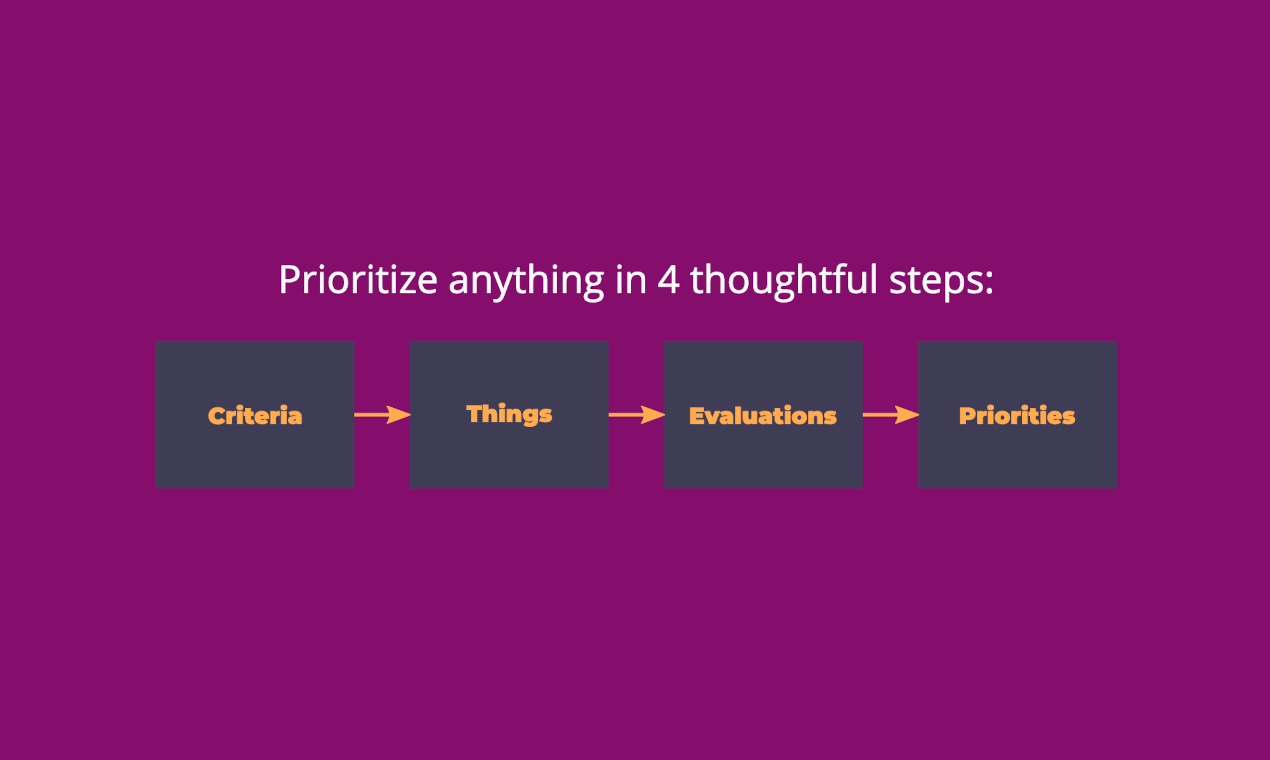 Prioritize anything in 4 thoughtful steps:

Criteria

Things

Evaluations

Priorities